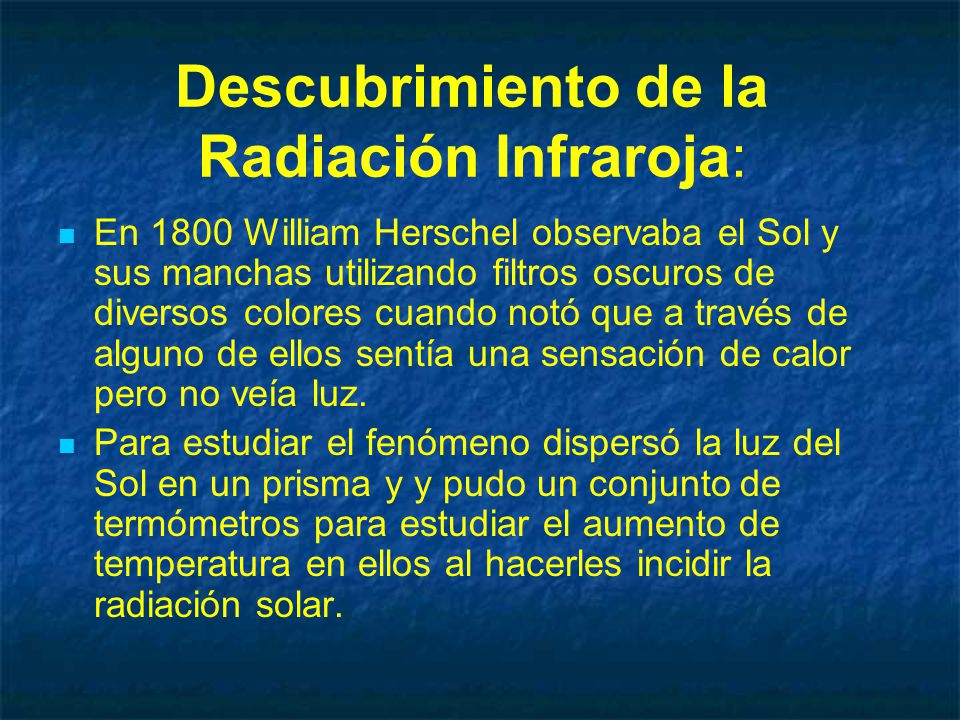 Descubrimiento de la Radiación Infraroja:

En 1800 William Herschel observaba el Sol y sus manchas utilizando filtros oscuros de diversos colores cuando notó que a través de alguno de ellos sentía una sensación de calor pero no veía luz.

Para estudiar el fenómeno dispersó la luz del Sol en un prisma y y pudo un conjunto de termómetros para estudiar el aumento de temperatura en ellos al hacerles incidir la radiación solar.